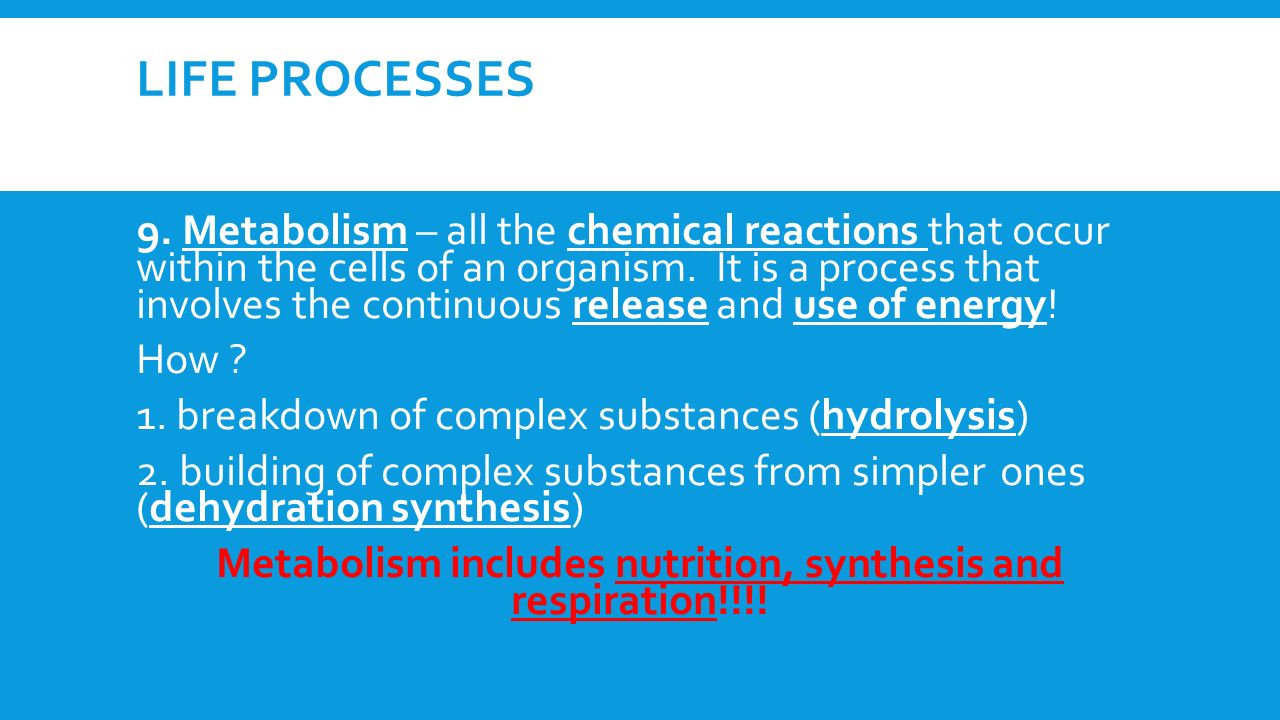 LIFE PROCESSES

9. Metabolism – all the chemical reactions that occur within the cells of an organism. It is a process that involves the continuous release and use of energy!

How ?

1. breakdown of complex substances (hydrolysis)

2. building of complex substances from simpler ones (dehydration synthesis)

Metabolism includes nutrition, synthesis and respiration!!!!